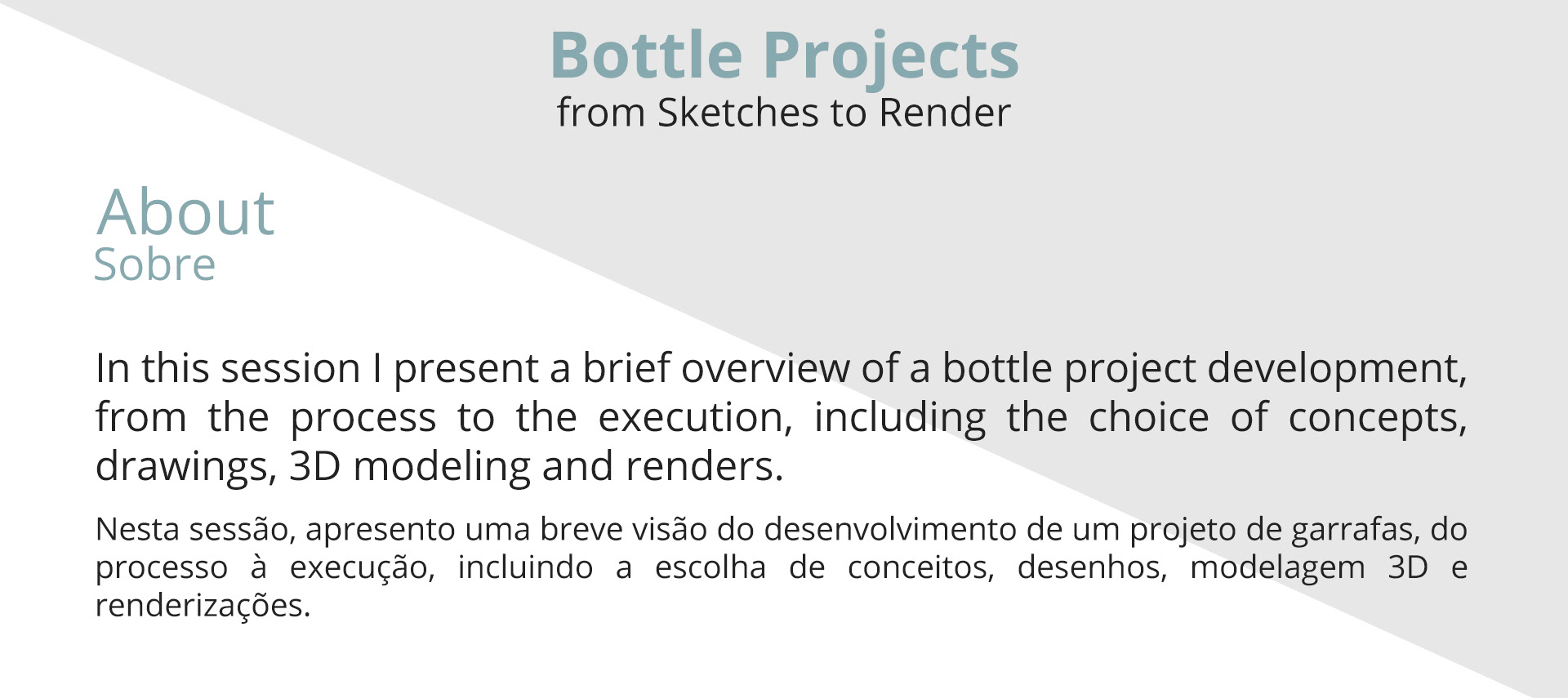 Bottle Projects
from Sketches to Render

About
Sobre

In this session I present a brief overview of a bottle project development, from the process to the execution, including the choice of concepts, drawings, 3D modeling and renders.

Nesta sessão, apresento uma breve visão do desenvolvimento de um projeto de garrafas, do processo à execução, incluindo a escolha de conceitos, desenhos, modelagem 3D e renderizações.